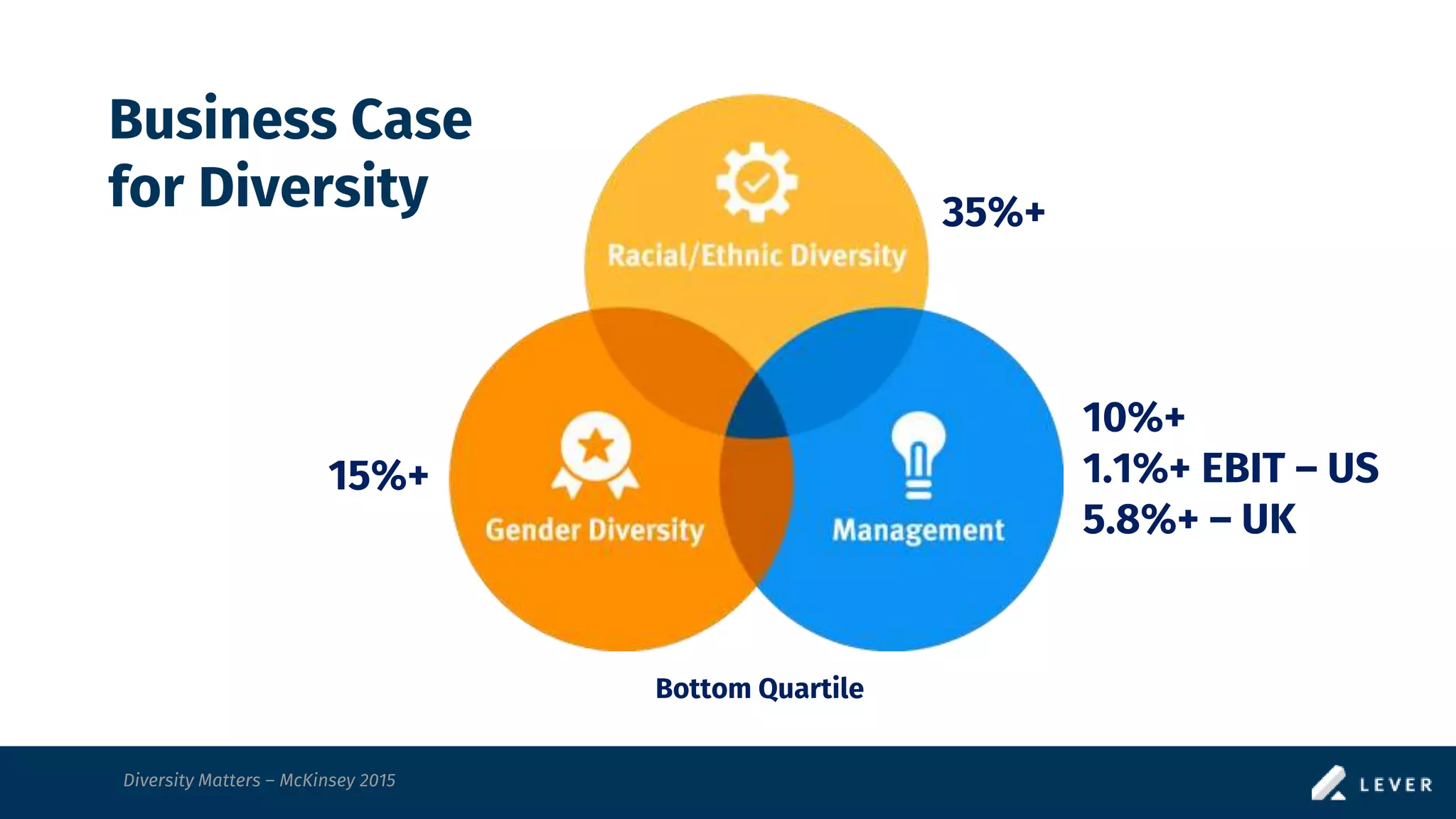 Business Case for Diversity

Racial/Ethnic Diversity

35%+

15%+

Gender Diversity

Management

10%+
1.1%+ EBIT – US
5.8%+ – UK

Bottom Quartile

Diversity Matters – McKinsey 2015

LEVER